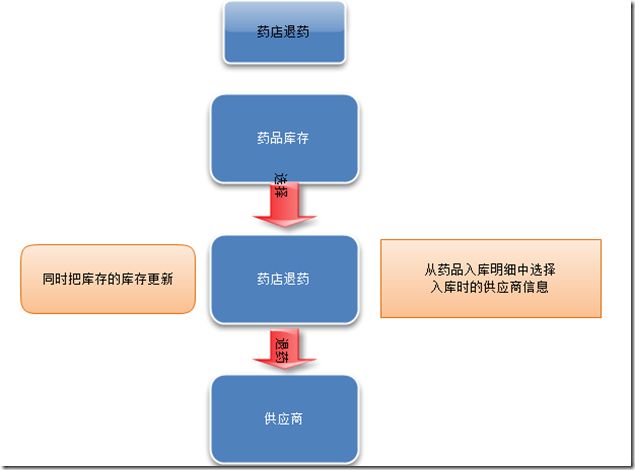 药店退药

药品库存

选择

同时把库存的库存更新

药店退药

从药品入库明细中选择入库时的供应商信息

退药

供应商